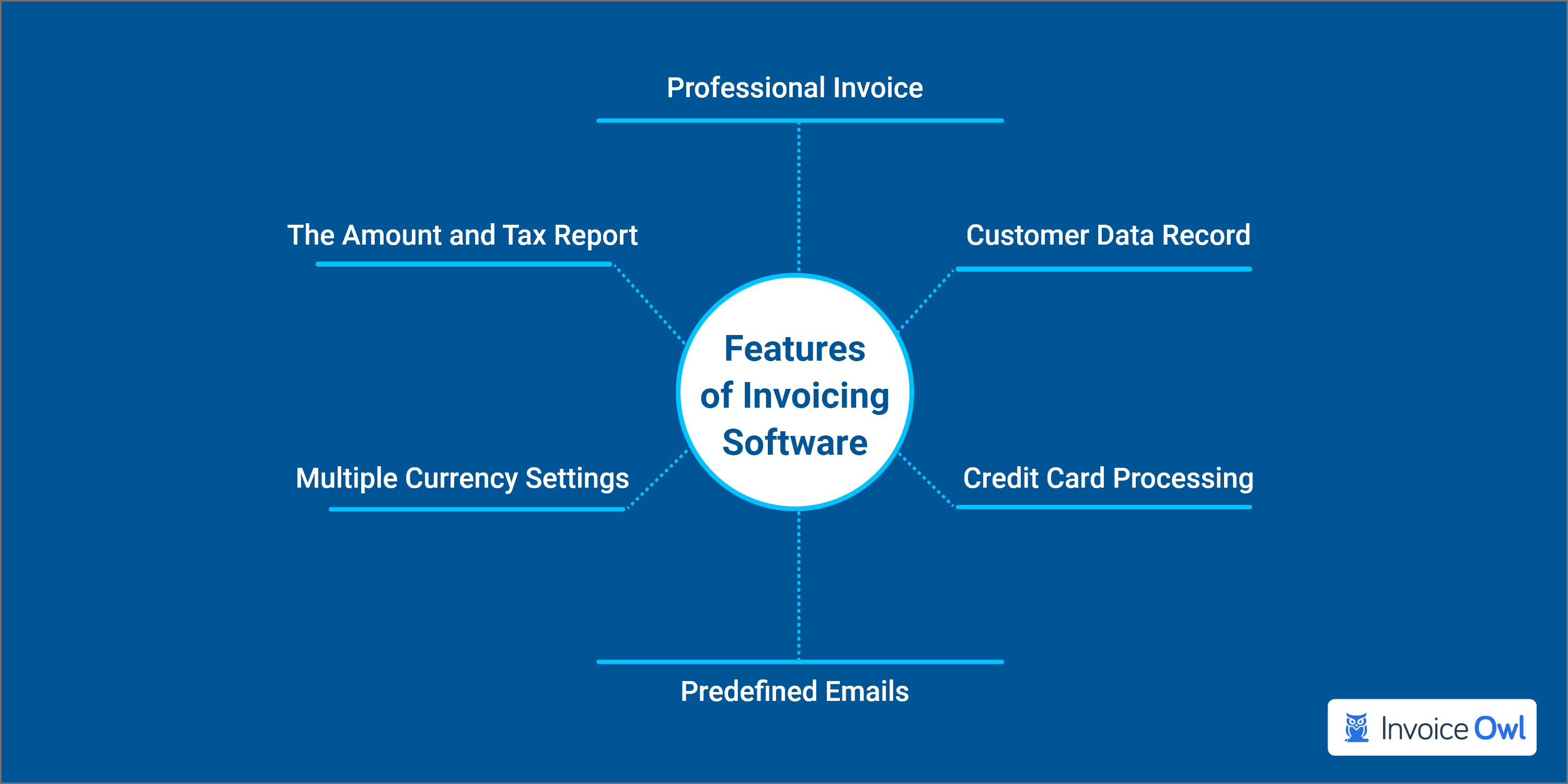 Professional Invoice

The Amount and Tax Report

Customer Data Record

Features of Invoicing Software

Multiple Currency Settings

Credit Card Processing

Predefined Emails

Invoice Owl